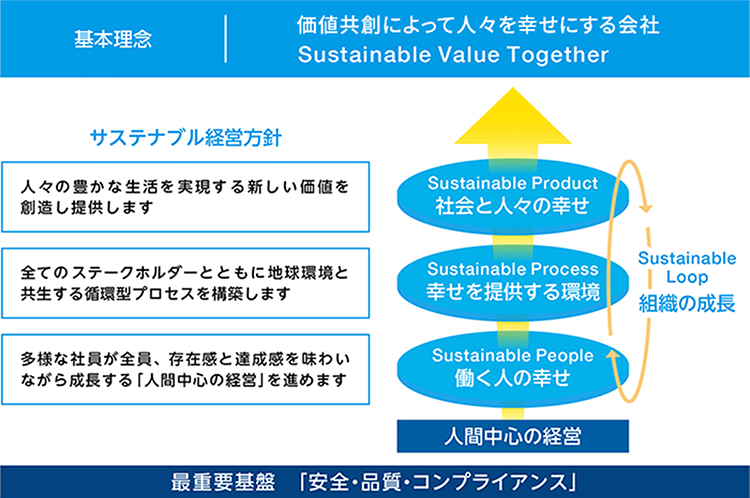 基本理念

価値共創によって人々を幸せにする会社
Sustainable Value Together

サステナブル経営方針

人々の豊かな生活を実現する新しい価値を創造し提供します

全てのステークホルダーとともに地球環境と共生する循環型プロセスを構築します

多様な社員が全員、存在感と達成感を味わいながら成長する「人間中心の経営」を進めます

Sustainable Product
社会と人々の幸せ

Sustainable Process
幸せを提供する環境

Sustainable People
働く人の幸せ

Sustainable Loop
組織の成長

人間中心の経営

最重要基盤 「安全・品質・コンプライアンス」